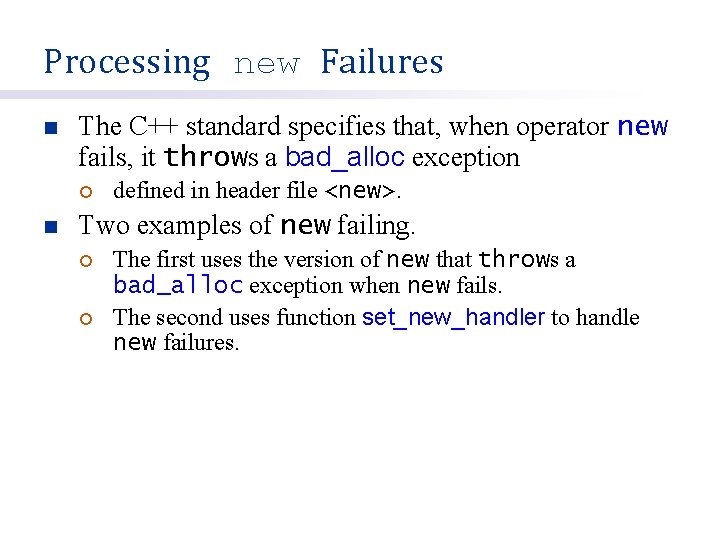 Processing new Failures

The C++ standard specifies that, when operator new fails, it throws a bad_alloc exception

defined in header file <new>.

Two examples of new failing.

The first uses the version of new that throws a bad_alloc exception when new fails.

The second uses function set_new_handler to handle new failures.